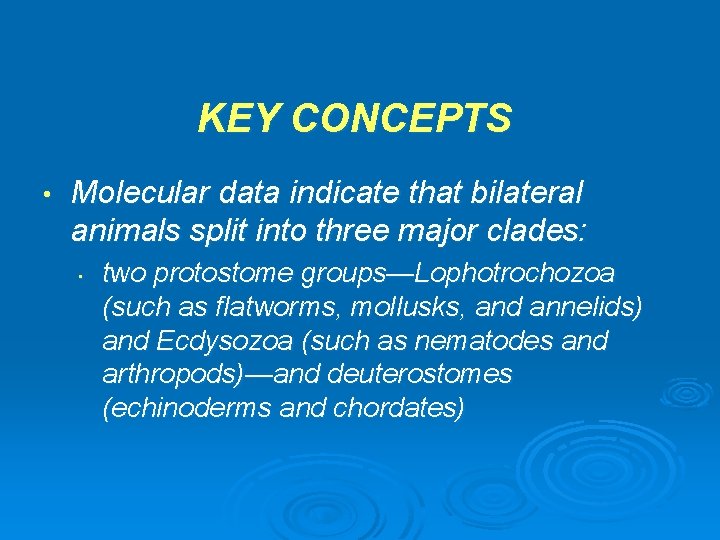 KEY CONCEPTS

• Molecular data indicate that bilateral animals split into three major clades:

• two protostome groups—Lophotrochozoa (such as flatworms, mollusks, and annelids) and Ecdysozoa (such as nematodes and arthropods)—and deuterostomes (echinoderms and chordates)